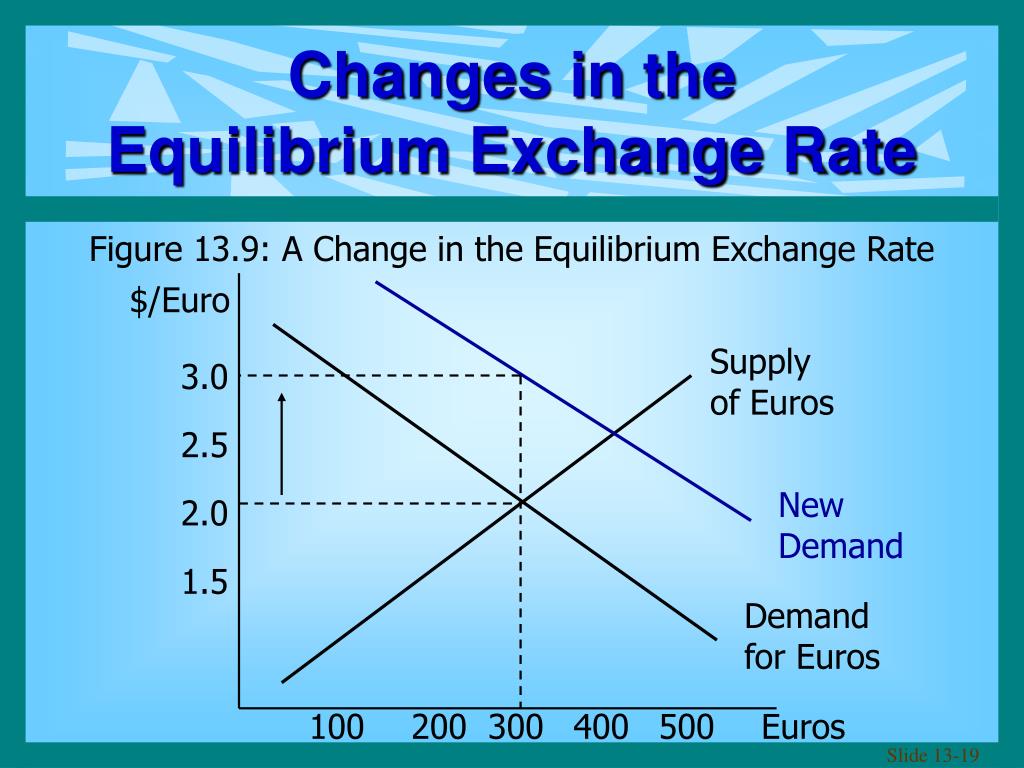 Changes in the Equilibrium Exchange Rate

Figure 13.9: A Change in the Equilibrium Exchange Rate

$/Euro

3.0
2.5
2.0
1.5

Supply of Euros

New Demand

Demand for Euros

100 200 300 400 500 Euros

Slide 13-19